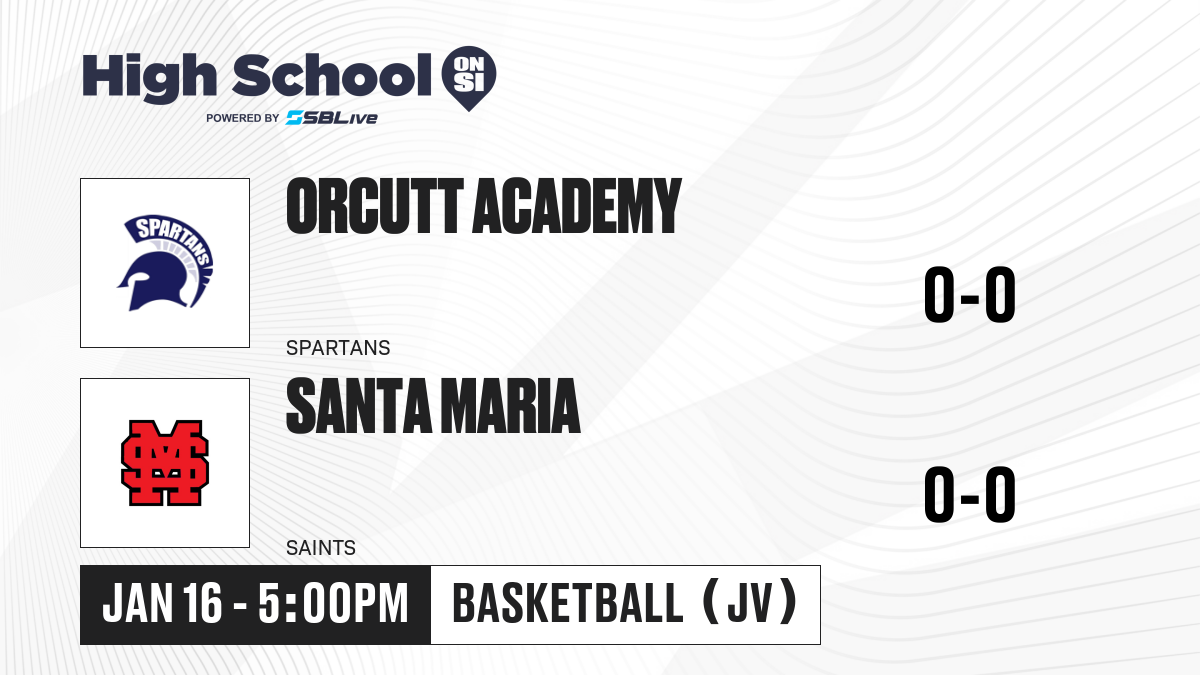 High School ON SI
POWERED BY SBLive

SPARTANS

ORCUTT ACADEMY

SPARTANS

0-0

SM

SANTA MARIA

SAINTS

0-0

JAN 16 - 5:00PM

BASKETBALL (JV)